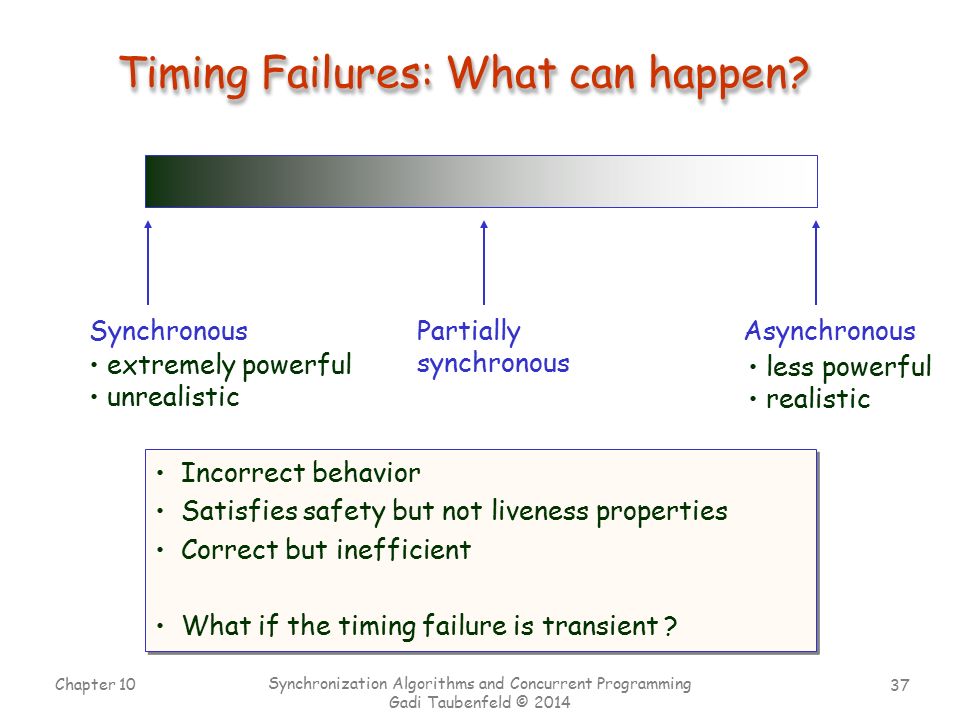 Timing Failures: What can happen?

Synchronous
• extremely powerful
• unrealistic

Partially synchronous

Asynchronous
• less powerful
• realistic

• Incorrect behavior
• Satisfies safety but not liveness properties
• Correct but inefficient

• What if the timing failure is transient ?

Chapter 10

Synchronization Algorithms and Concurrent Programming
Gadi Taubenfeld © 2014

37